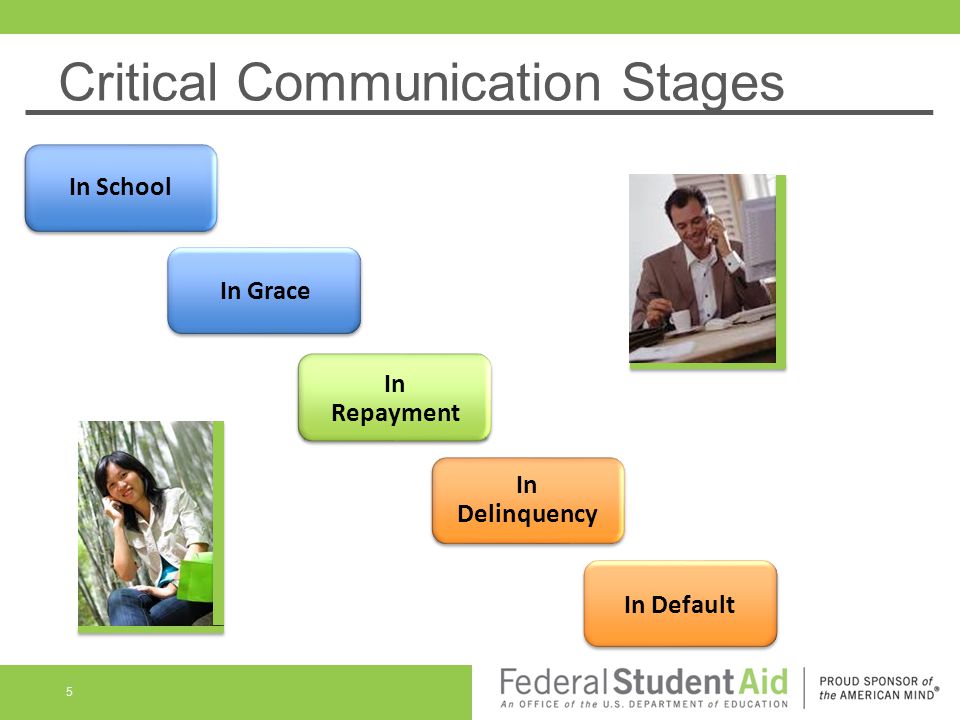 Critical Communication Stages

In School

In Grace

In Repayment

In Delinquency

In Default

5

Federal Student Aid
An OFFICE of the U.S. DEPARTMENT of EDUCATION

PROUD SPONSOR of the AMERICAN MIND®